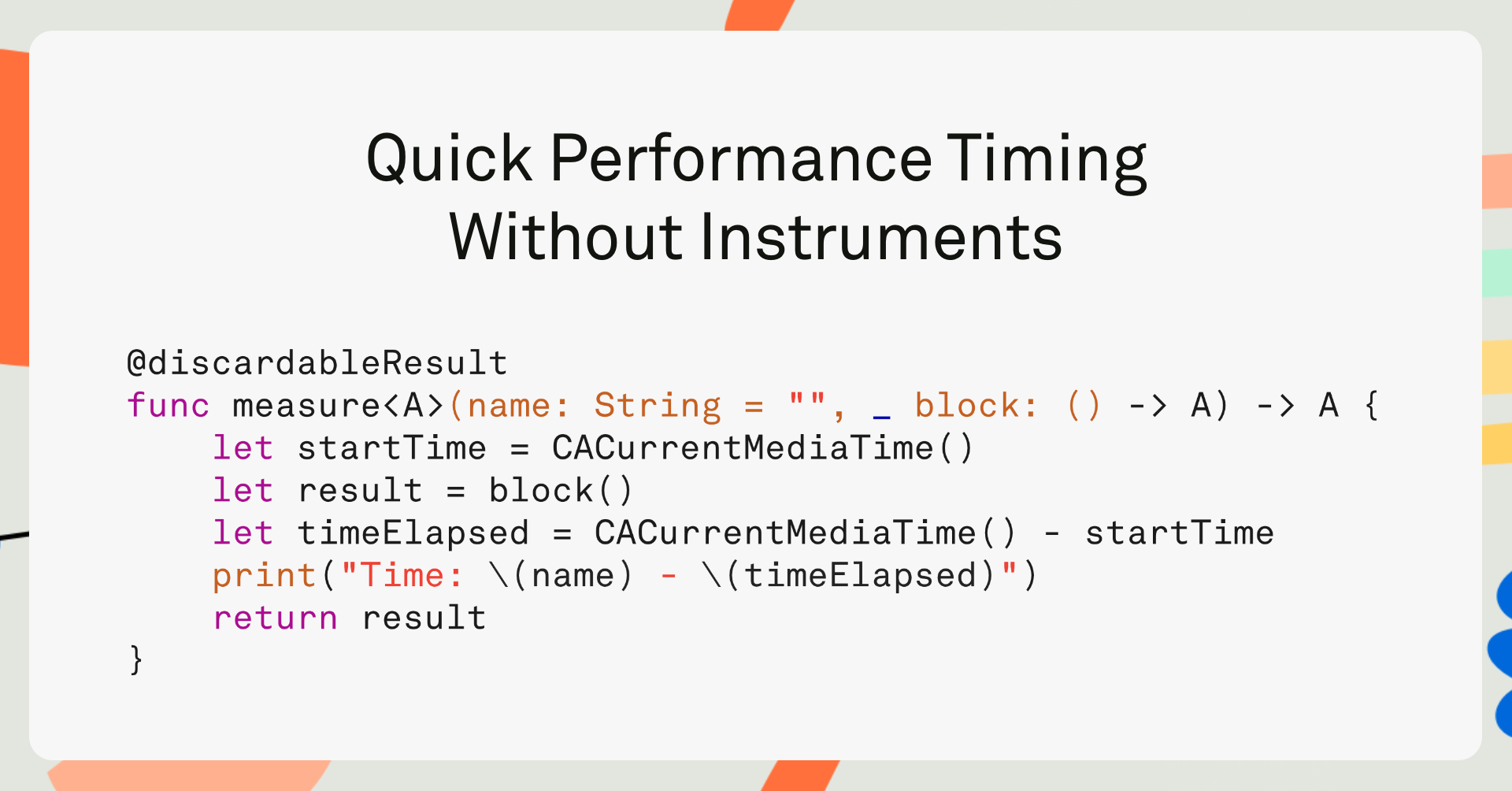 Quick Performance Timing Without Instruments

@discardableResult
func measure<A>(name: String = "", _ block: () -> A) -> A {
    let startTime = CACurrentMediaTime()
    let result = block()
    let timeElapsed = CACurrentMediaTime() - startTime
    print("Time: \(name) - \(timeElapsed)")
    return result
}